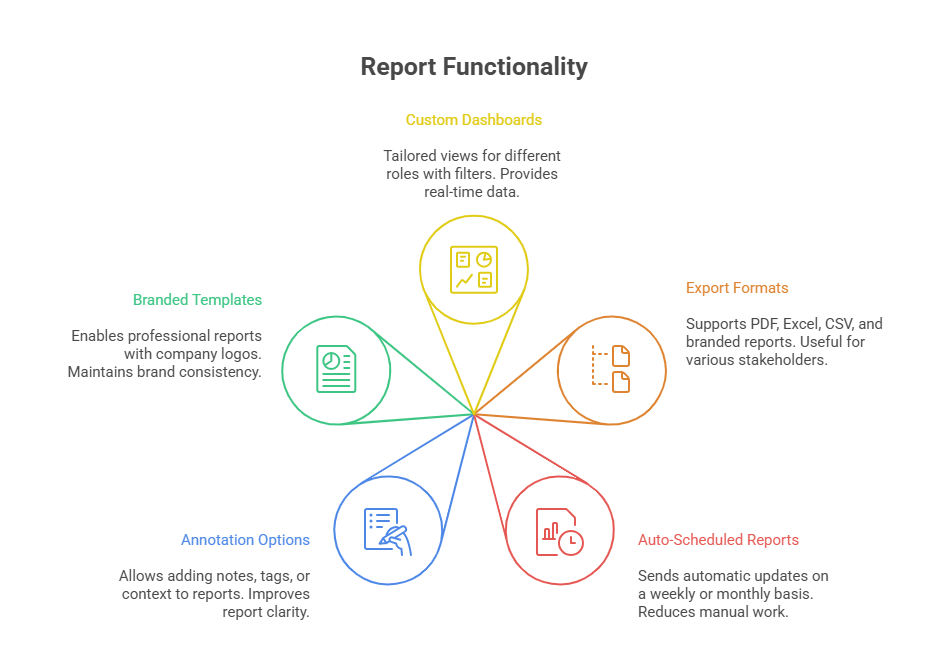 Report Functionality

Custom Dashboards

Tailored views for different roles with filters. Provides real-time data.

Branded Templates

Enables professional reports with company logos. Maintains brand consistency.

Export Formats

Supports PDF, Excel, CSV, and branded reports. Useful for various stakeholders.

Annotation Options

Allows adding notes, tags, or context to reports. Improves report clarity.

Auto-Scheduled Reports

Sends automatic updates on a weekly or monthly basis. Reduces manual work.